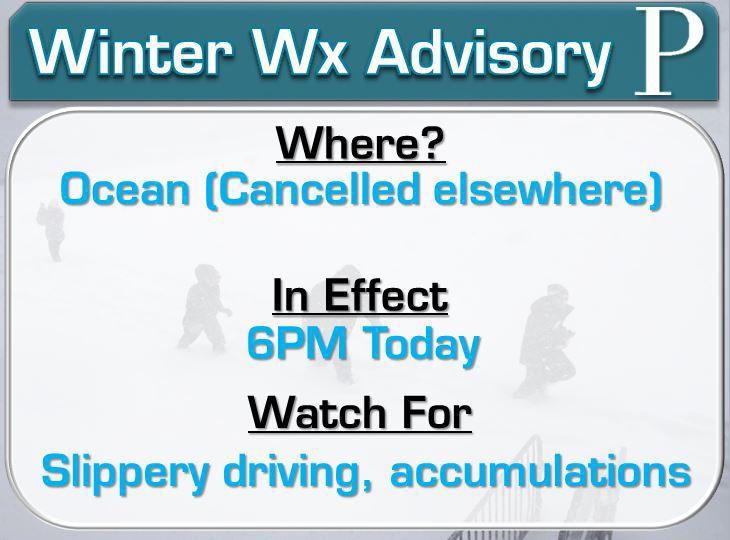 Winter Wx Advisory P

Where?
Ocean (Cancelled elsewhere)

In Effect
6PM Today

Watch For
Slippery driving, accumulations